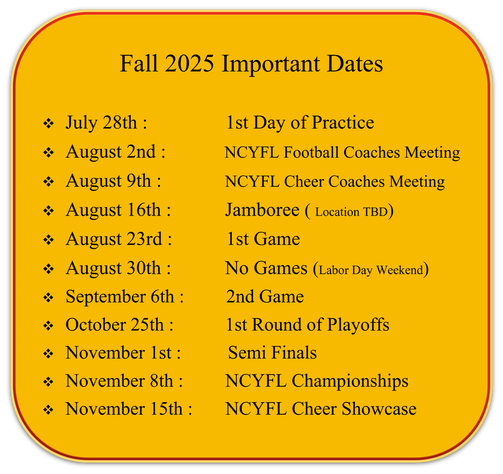 Fall 2025 Important Dates

❖ July 28th : 1st Day of Practice
❖ August 2nd : NCYFL Football Coaches Meeting
❖ August 9th : NCYFL Cheer Coaches Meeting
❖ August 16th : Jamboree ( Location TBD)
❖ August 23rd : 1st Game
❖ August 30th : No Games (Labor Day Weekend)
❖ September 6th : 2nd Game
❖ October 25th : 1st Round of Playoffs
❖ November 1st : Semi Finals
❖ November 8th : NCYFL Championships
❖ November 15th : NCYFL Cheer Showcase